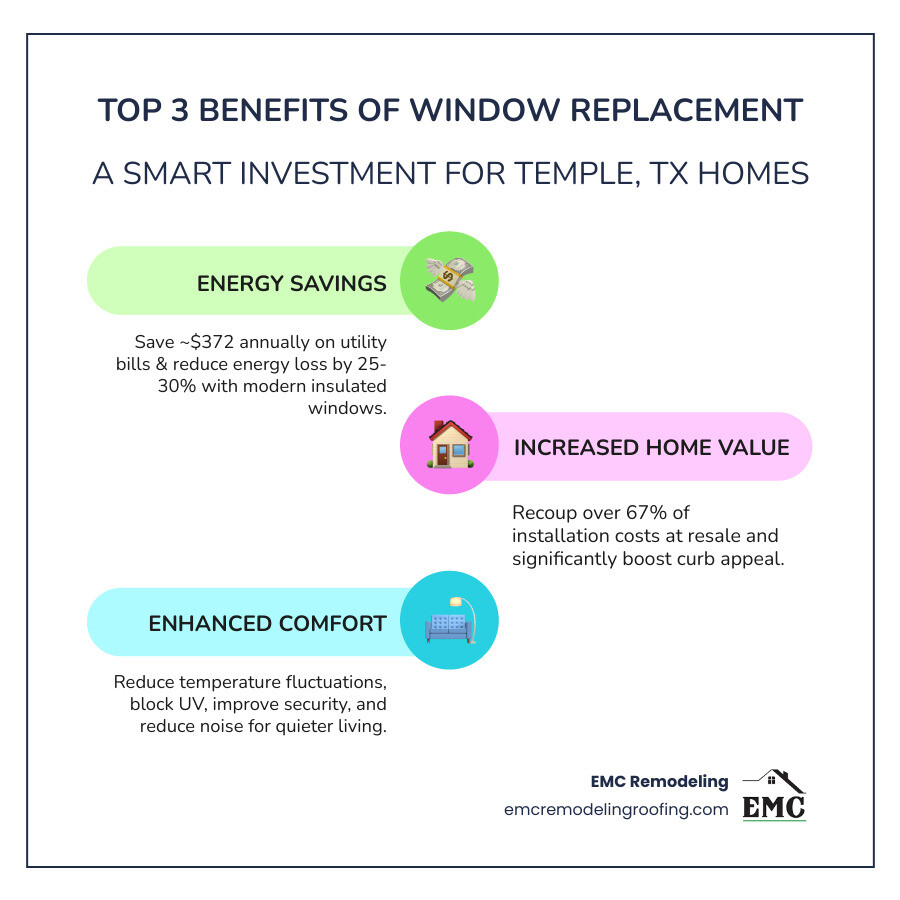 TOP 3 BENEFITS OF WINDOW REPLACEMENT

A SMART INVESTMENT FOR TEMPLE, TX HOMES

ENERGY SAVINGS

Save ~$372 annually on utility bills & reduce energy loss by 25-30% with modern insulated windows.

INCREASED HOME VALUE

Recoup over 67% of installation costs at resale and significantly boost curb appeal.

ENHANCED COMFORT

Reduce temperature fluctuations, block UV, improve security, and reduce noise for quieter living.

EMC Remodeling
emcremodelingroofing.com

EMC